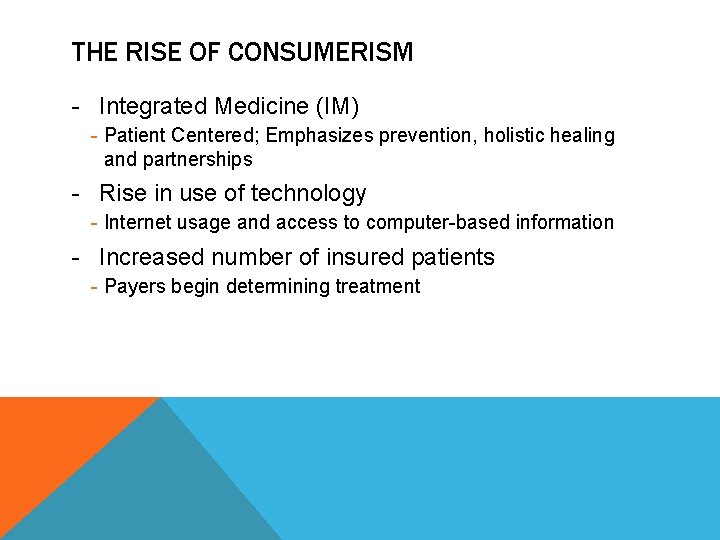 THE RISE OF CONSUMERISM

- Integrated Medicine (IM)
  - Patient Centered; Emphasizes prevention, holistic healing and partnerships
- Rise in use of technology
  - Internet usage and access to computer-based information
- Increased number of insured patients
  - Payers begin determining treatment